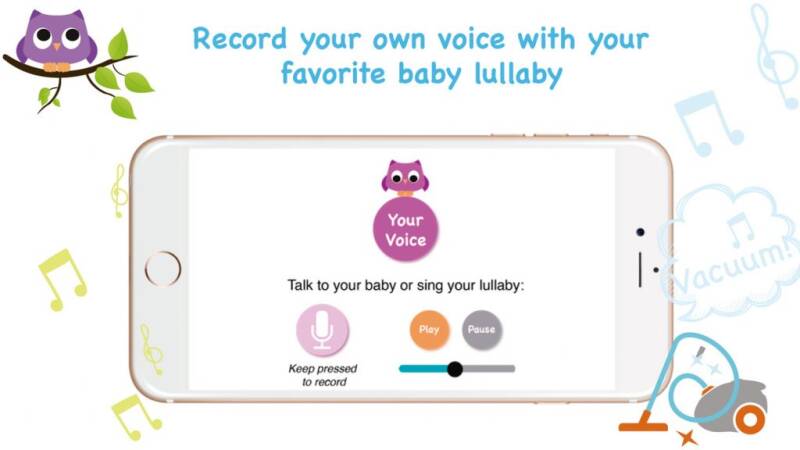 Record your own voice with your favorite baby lullaby

Your Voice

Talk to your baby or sing your lullaby:

Keep pressed to record

Play

Pause

Vacuum!